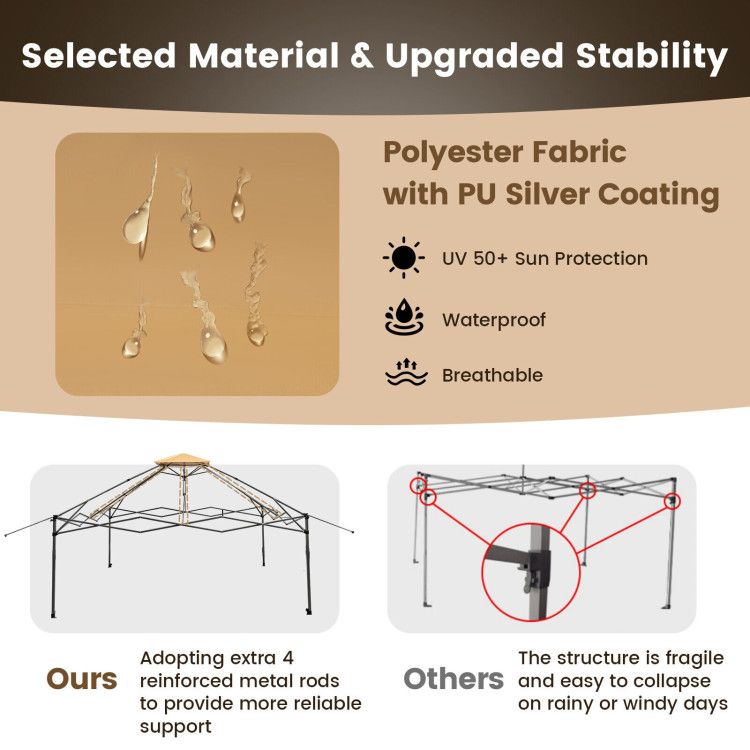 Selected Material & Upgraded Stability

Polyester Fabric with PU Silver Coating

UV 50+ Sun Protection

Waterproof

Breathable

Ours

Adopting extra 4 reinforced metal rods to provide more reliable support

Others

The structure is fragile and easy to collapse on rainy or windy days